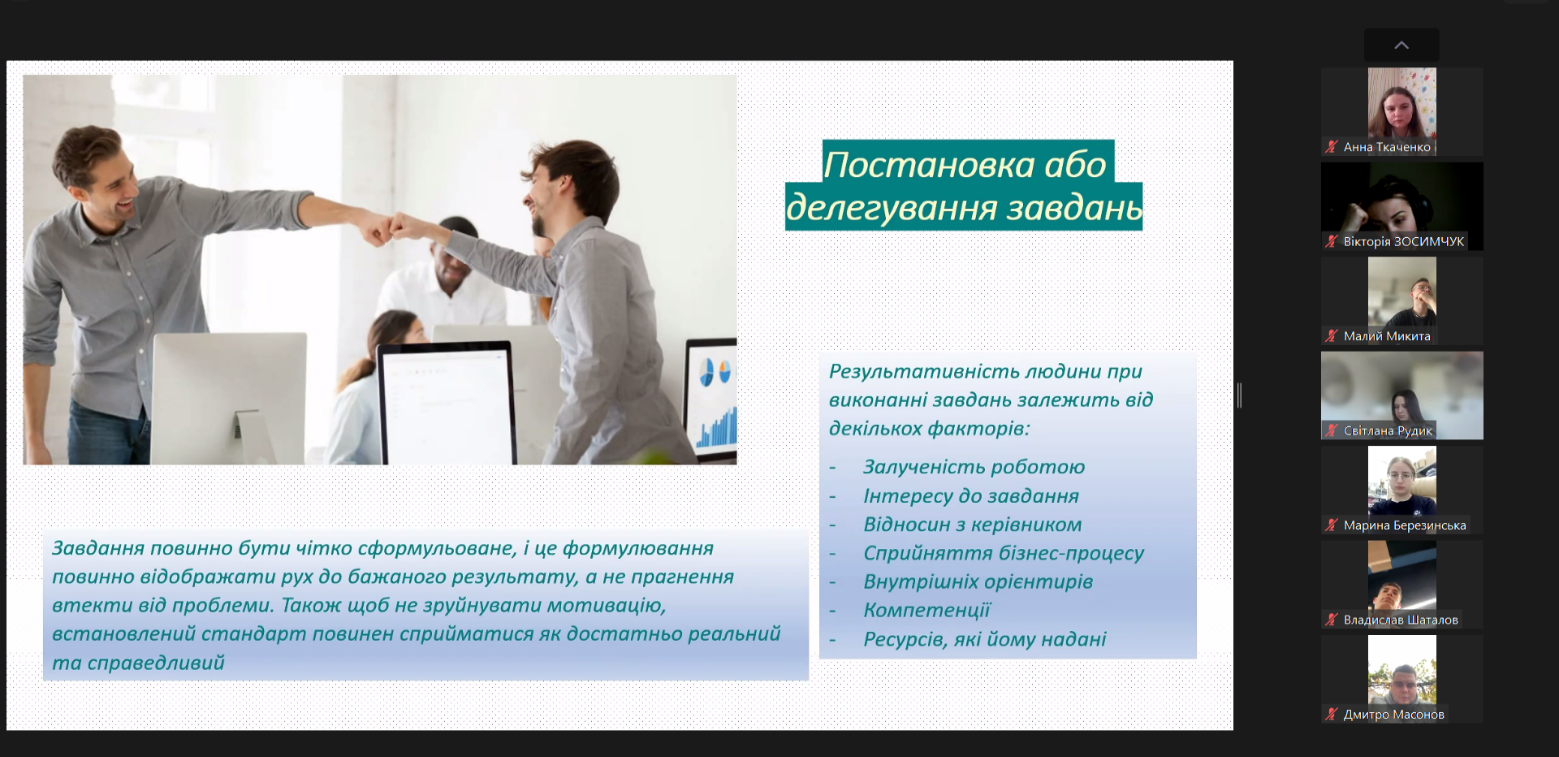 Постановка або делегування завдань

Результативність людини при виконанні завдань залежить від декількох факторів:

- Залученість роботою
- Інтересу до завдання
- Відносин з керівником
- Сприйняття бізнес-процесу
- Внутрішніх орієнтирів
- Компетенції
- Ресурсів, які йому надані

Завдання повинно бути чітко сформульоване, і це формулювання повинно відображати рух до бажаного результату, а не прагнення втекти від проблеми. Також щоб не зруйнувати мотивацію, встановлений стандарт повинен сприйматися як достатньо реальний та справедливий

Анна Ткаченко
Вікторія ЗОСИМЧУК
Малий Микита
Світлана Рудик
Марина Березинська
Владислав Шаталов
Дмитро Масонов